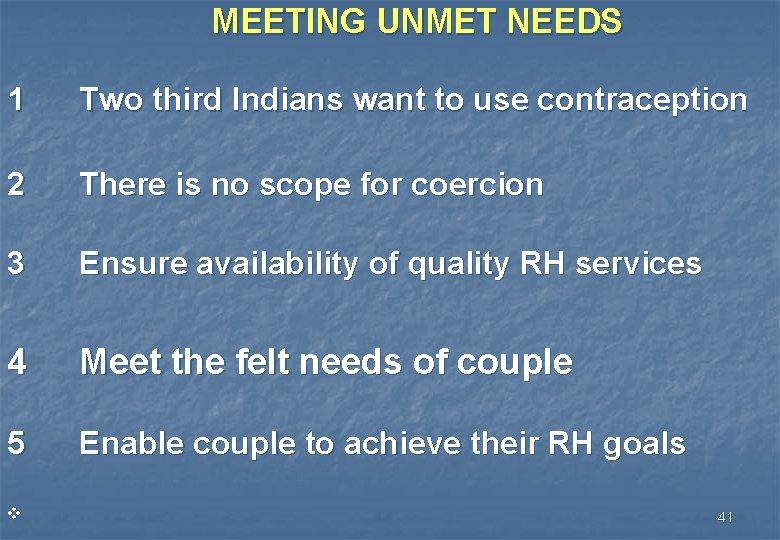 MEETING UNMET NEEDS

1 Two third Indians want to use contraception

2 There is no scope for coercion

3 Ensure availability of quality RH services

4 Meet the felt needs of couple

5 Enable couple to achieve their RH goals

41